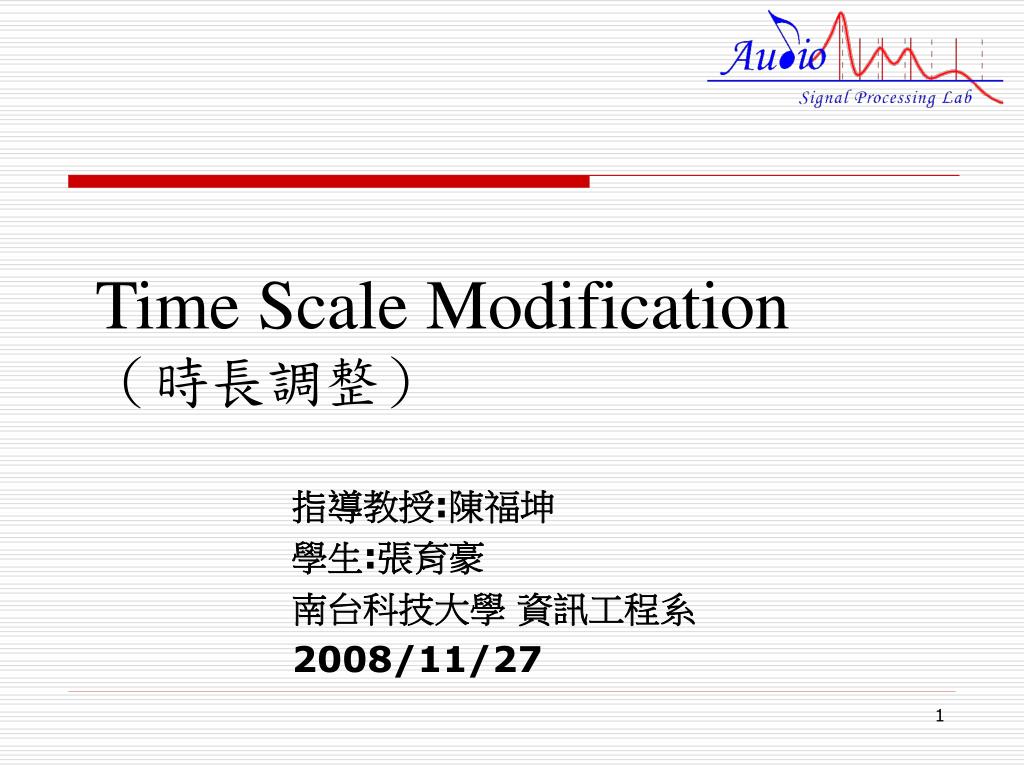 Audio
Signal Processing Lab

Time Scale Modification
（時長調整）

指導教授:陳福坤
學生:張育豪
南台科技大學 資訊工程系
2008/11/27

1